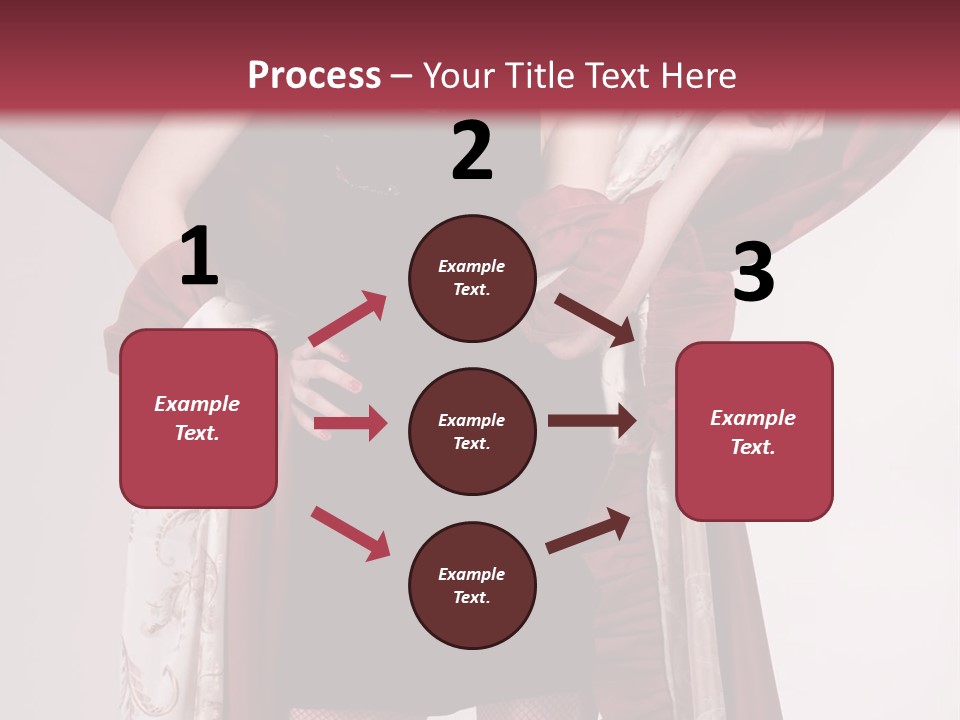 Process – Your Title Text Here

1

Example Text.

2

Example Text.

Example Text.

Example Text.

3

Example Text.